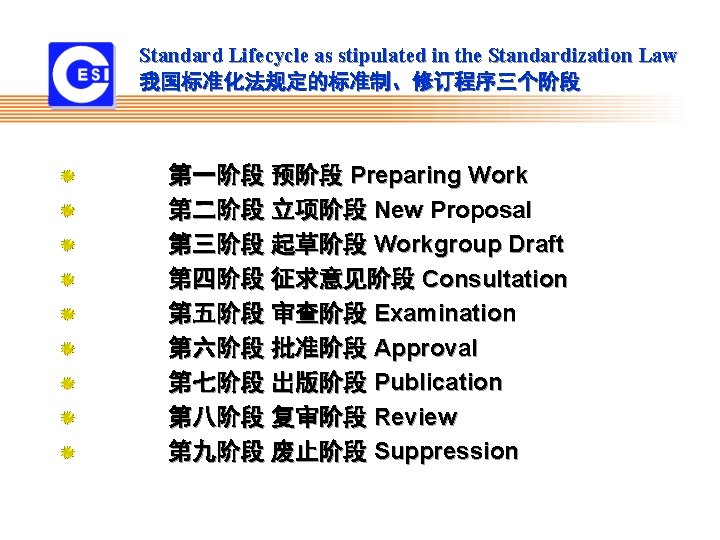 CESI

Standard Lifecycle as stipulated in the Standardization Law
我国标准化法规定的标准制、修订程序三个阶段

第一阶段 预阶段 Preparing Work
第二阶段 立项阶段 New Proposal
第三阶段 起草阶段 Workgroup Draft
第四阶段 征求意见阶段 Consultation
第五阶段 审查阶段 Examination
第六阶段 批准阶段 Approval
第七阶段 出版阶段 Publication
第八阶段 复审阶段 Review
第九阶段 废止阶段 Suppression